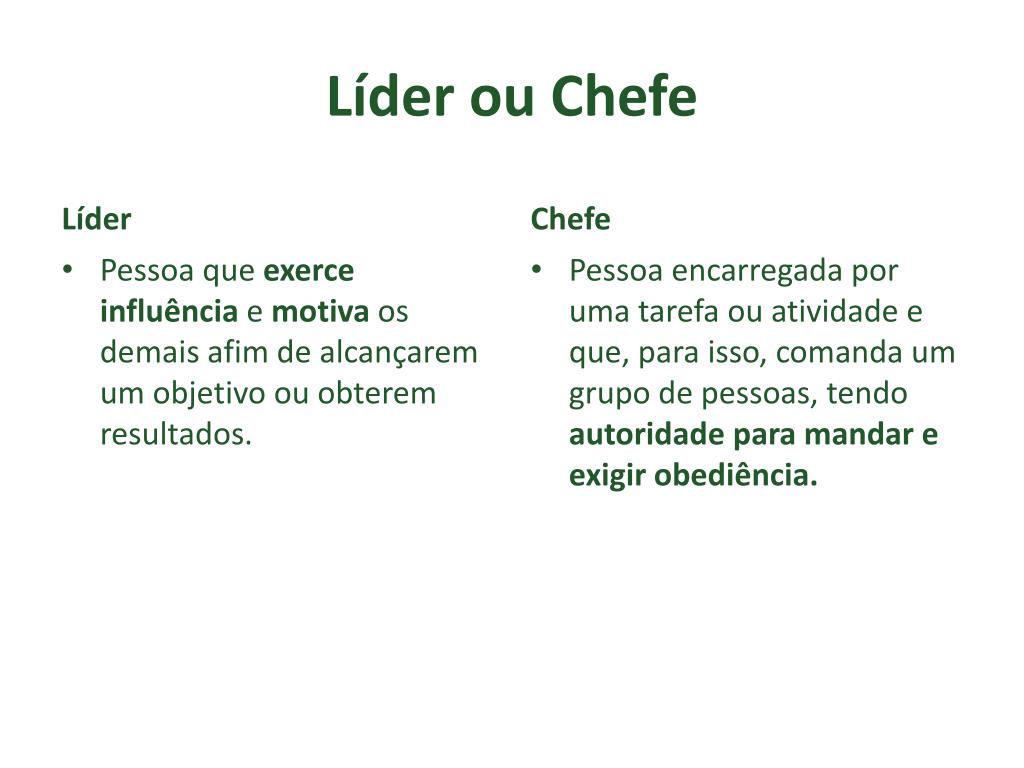 Líder ou Chefe

Líder

• Pessoa que exerce influência e motiva os demais afim de alcançarem um objetivo ou obterem resultados.

Chefe

• Pessoa encarregada por uma tarefa ou atividade e que, para isso, comanda um grupo de pessoas, tendo autoridade para mandar e exigir obediência.